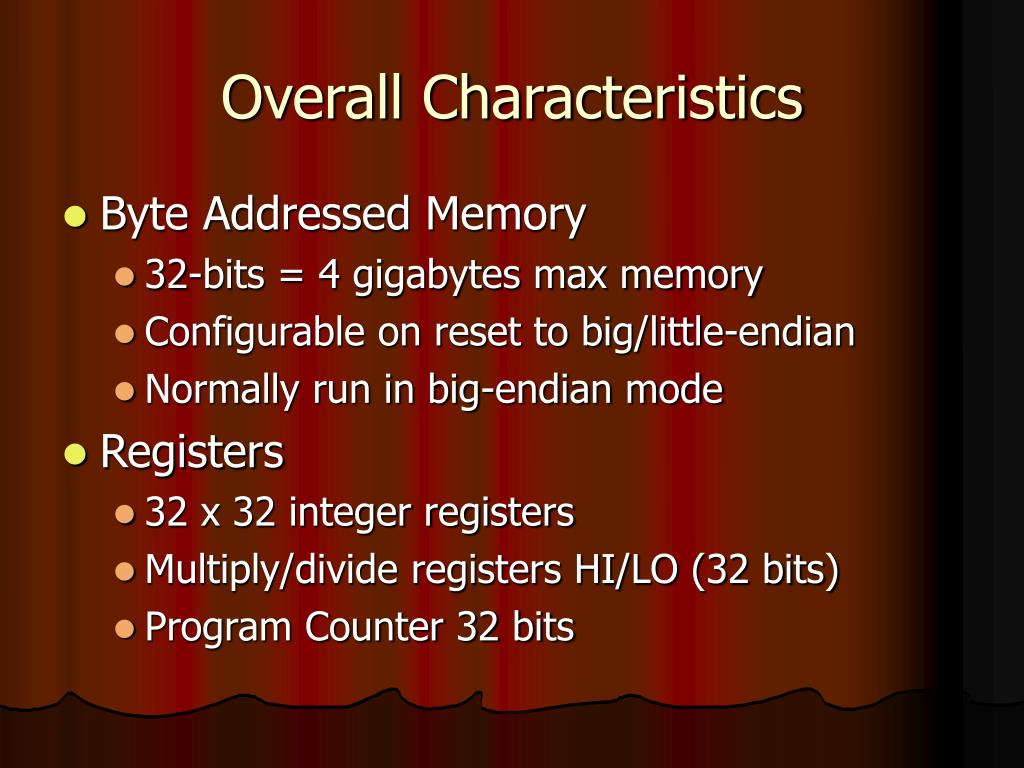 Overall Characteristics

- Byte Addressed Memory
  - 32-bits = 4 gigabytes max memory
  - Configurable on reset to big/little-endian
  - Normally run in big-endian mode
- Registers
  - 32 x 32 integer registers
  - Multiply/divide registers HI/LO (32 bits)
  - Program Counter 32 bits